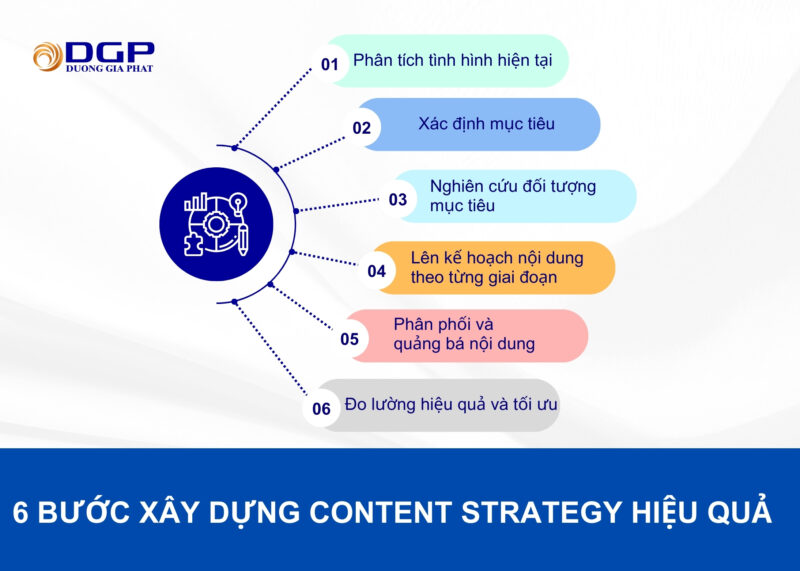 DGP
DUONG GIA PHAT

01 Phân tích tình hình hiện tại

02 Xác định mục tiêu

03 Nghiên cứu đối tượng mục tiêu

04 Lên kế hoạch nội dung theo từng giai đoạn

05 Phân phối và quảng bá nội dung

06 Đo lường hiệu quả và tối ưu

6 BƯỚC XÂY DỰNG CONTENT STRATEGY HIỆU QUẢ